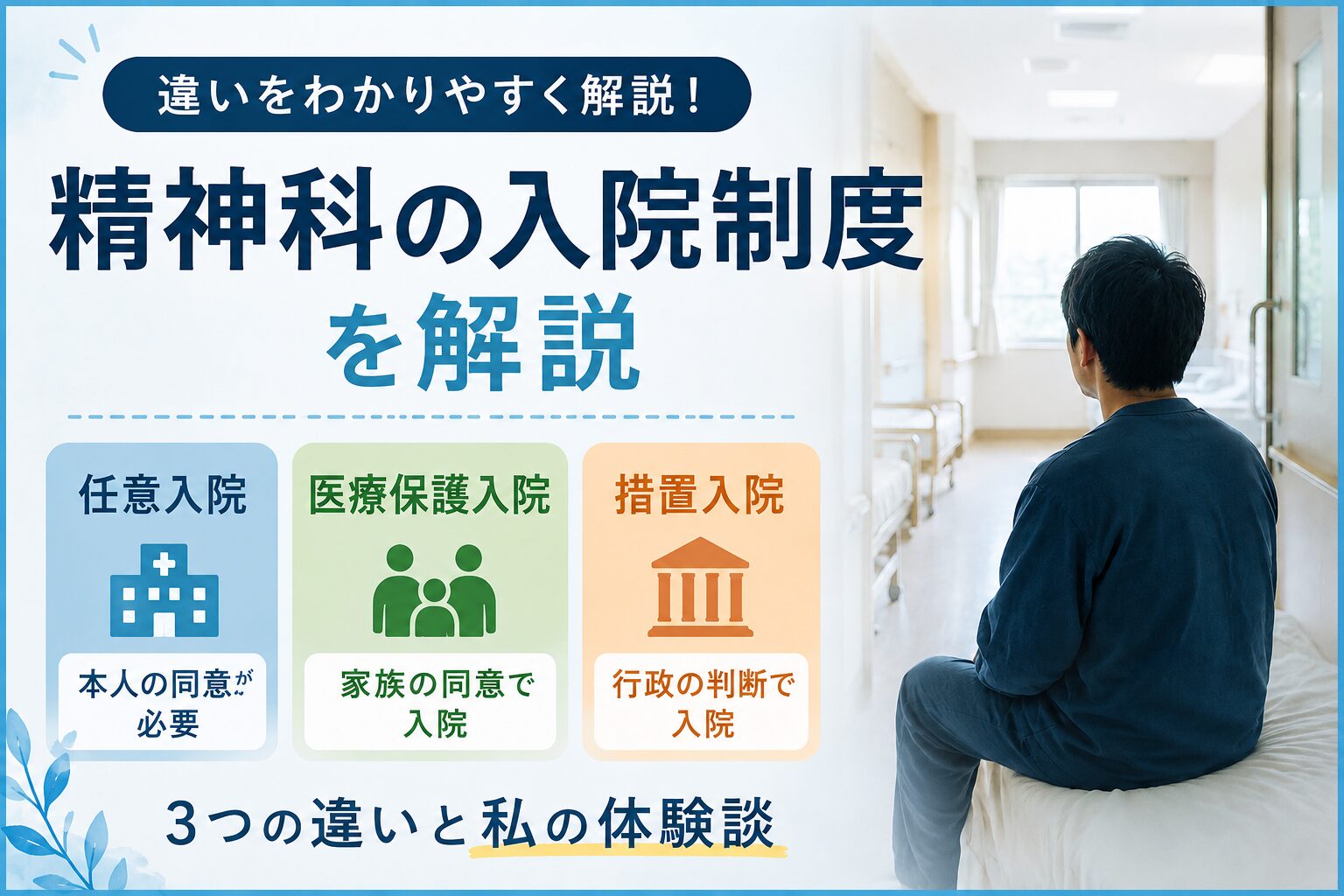 違いをわかりやすく解説！

精神科の入院制度を解説

任意入院

本人の同意が必要

医療保護入院

家族の同意で入院

措置入院

行政の判断で入院

3つの違いと私の体験談